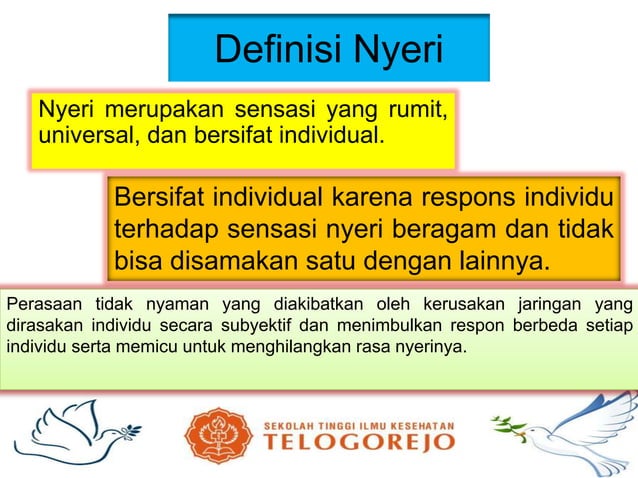 Definisi Nyeri

Nyeri merupakan sensasi yang rumit, universal, dan bersifat individual.

Bersifat individual karena respons individu terhadap sensasi nyeri beragam dan tidak bisa disamakan satu dengan lainnya.

Perasaan tidak nyaman yang diakibatkan oleh kerusakan jaringan yang dirasakan individu secara subyektif dan menimbulkan respon berbeda setiap individu serta memicu untuk menghilangkan rasa nyerinya.

SEKOLAH TINGGI ILMU KESEHATAN
TELOGOREJO